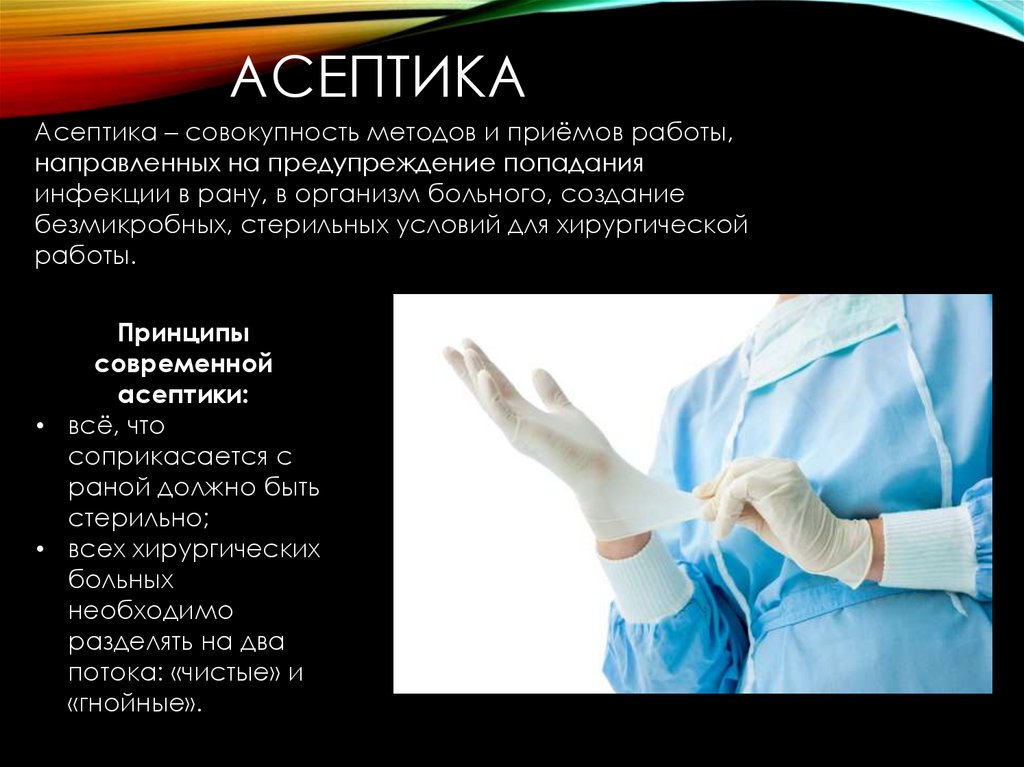 АСЕПТИКА

Асептика – совокупность методов и приёмов работы, направленных на предупреждение попадания инфекции в рану, в организм больного, создание безмикробных, стерильных условий для хирургической работы.

Принципы современной асептики:

• всё, что соприкасается с раной должно быть стерильно;
• всех хирургических больных необходимо разделять на два потока: «чистые» и «гнойные».